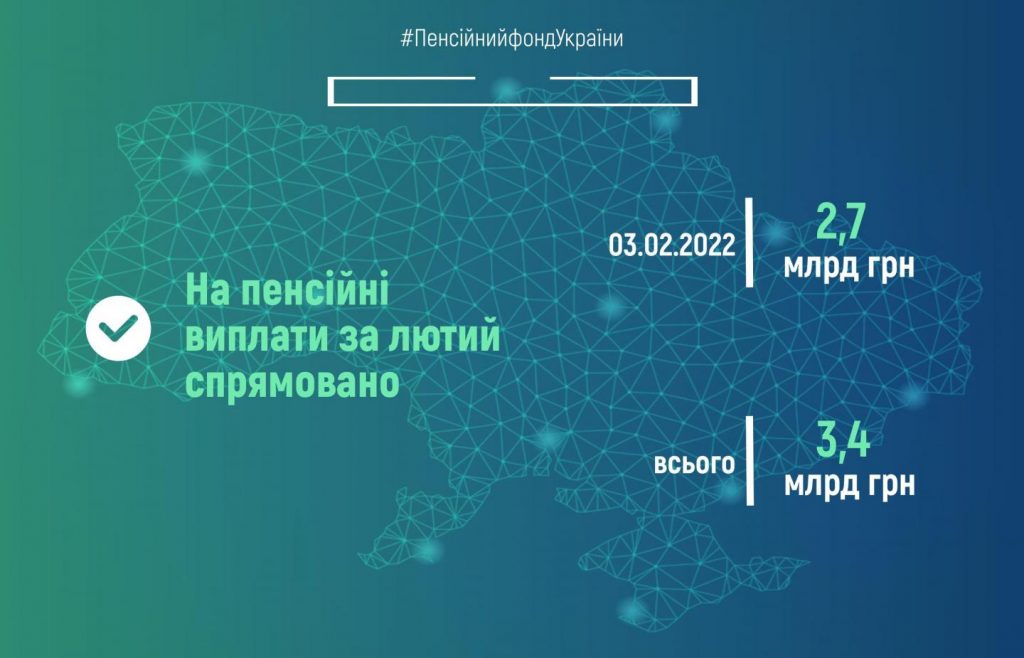 #ПенсійнийфондУкраїни

На пенсійні виплати за лютий спрямовано

03.02.2022

2,7 млрд грн

всього

3,4 млрд грн